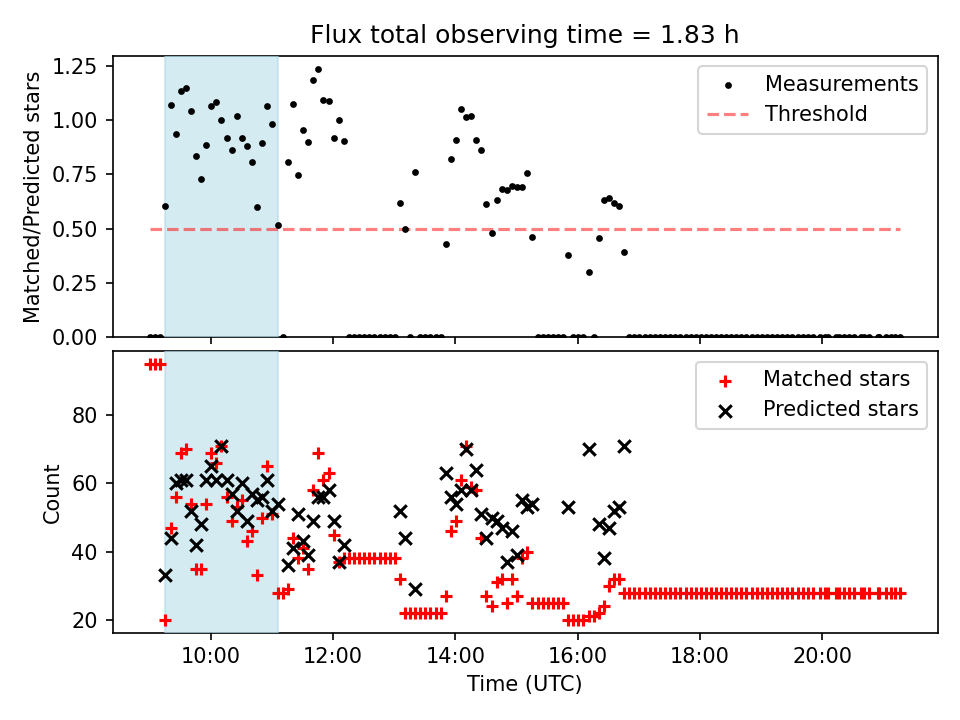 Flux total observing time = 1.83 h

Matched/Predicted stars

1.25
1.00
0.75
0.50
0.25
0.00

Measurements
Threshold

Count

80
60
40
20

Matched stars
Predicted stars

10:00
12:00
14:00
16:00
18:00
20:00

Time (UTC)